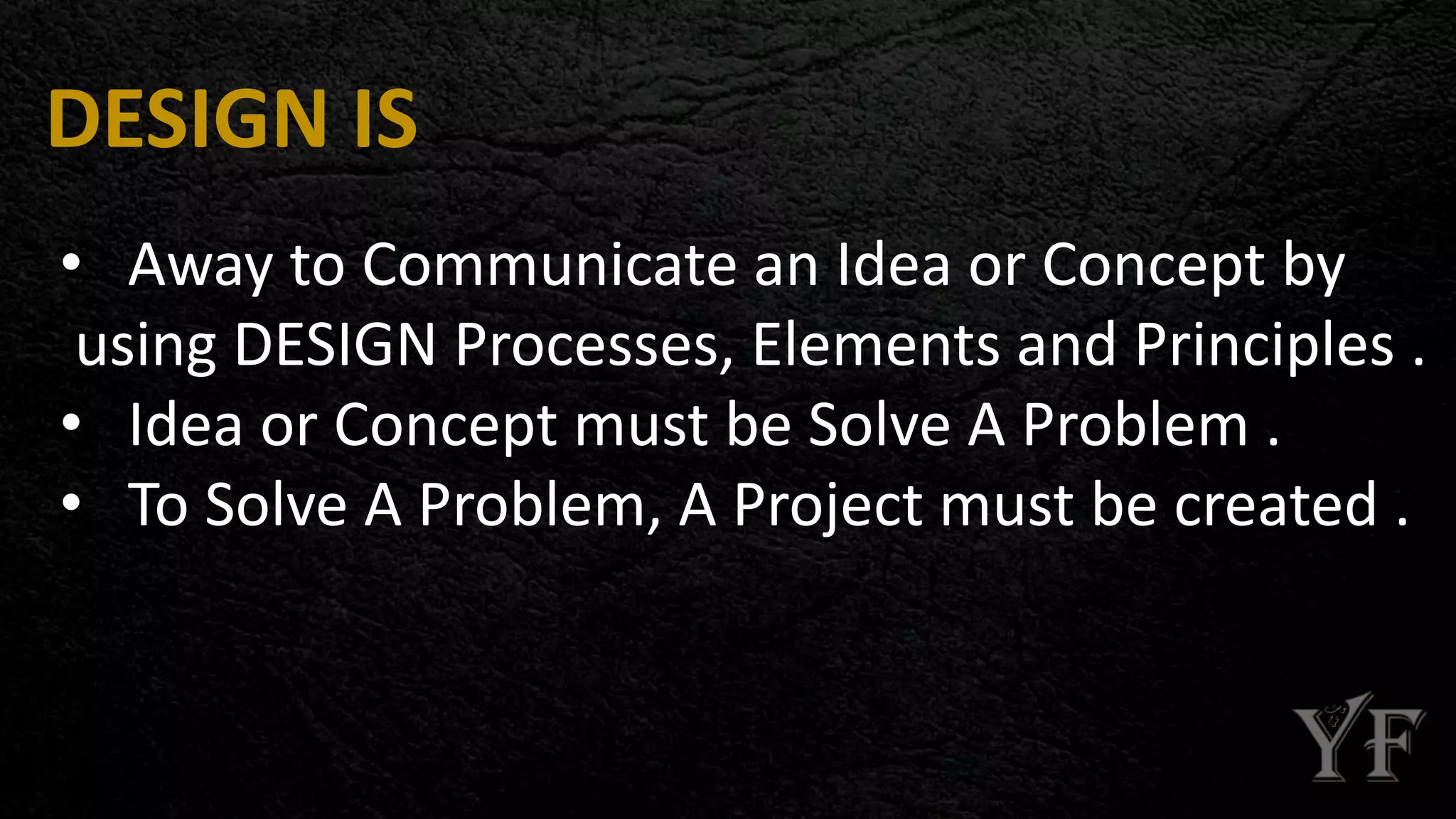 DESIGN IS

• Away to Communicate an Idea or Concept by using DESIGN Processes, Elements and Principles .
• Idea or Concept must be Solve A Problem .
• To Solve A Problem, A Project must be created .

YF